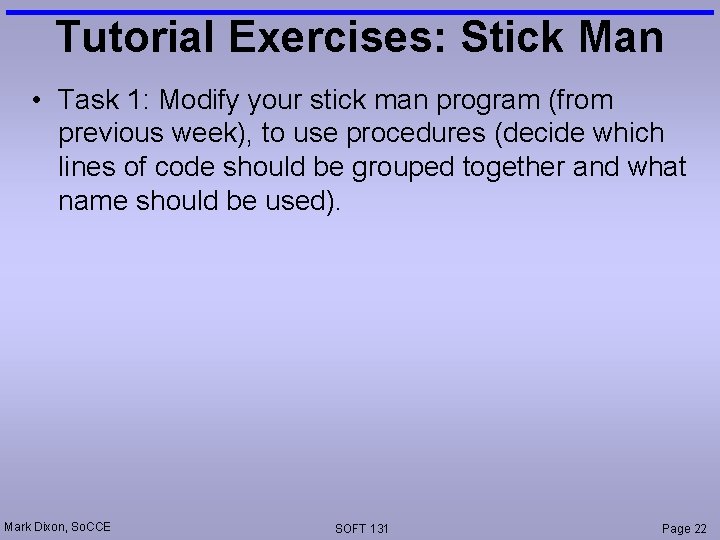 Tutorial Exercises: Stick Man

• Task 1: Modify your stick man program (from previous week), to use procedures (decide which lines of code should be grouped together and what name should be used).

Mark Dixon, SoCCE

SOFT 131

Page 22